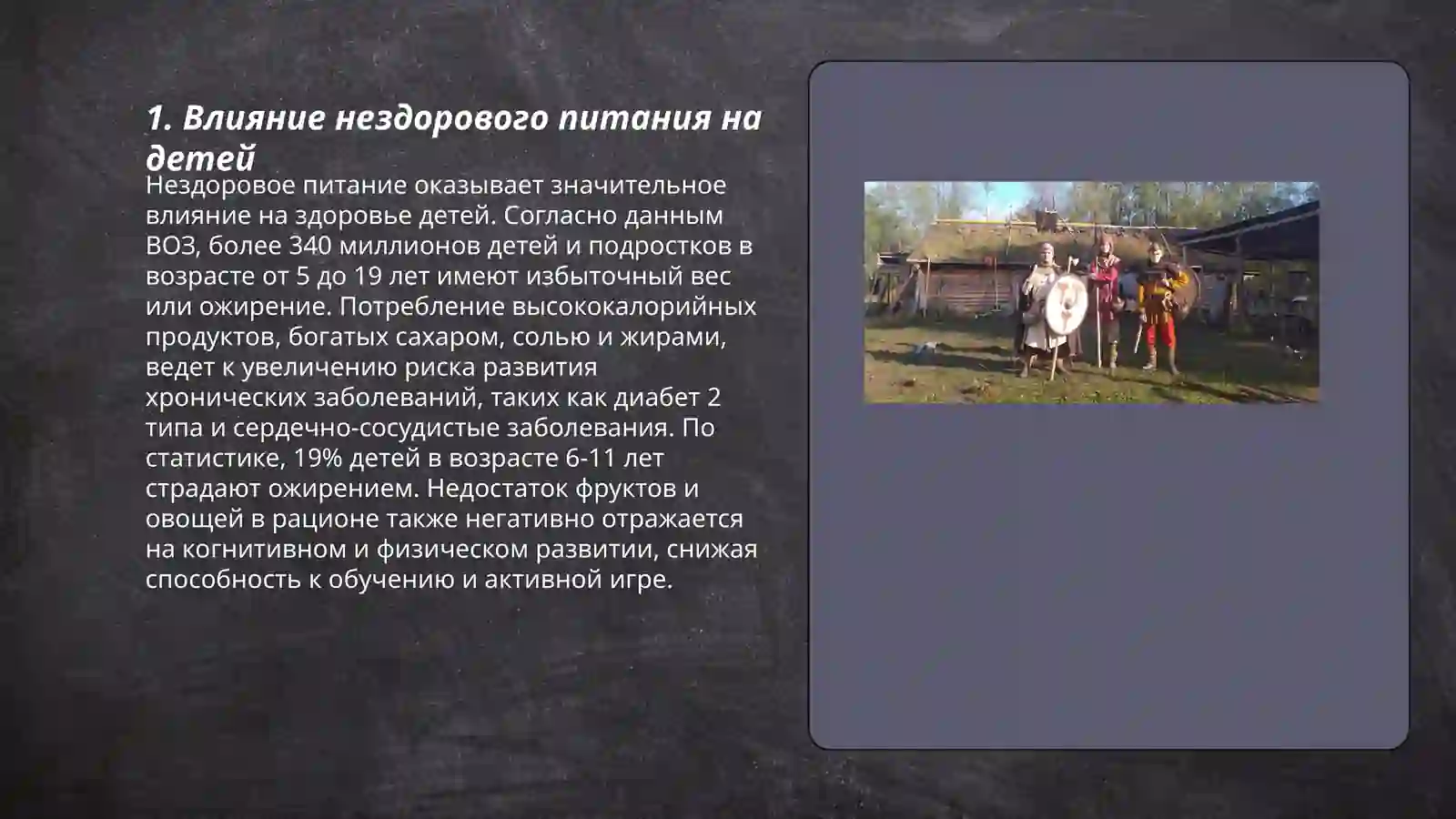 1. Влияние нездорового питания на детей

Нездоровое питание оказывает значительное влияние на здоровье детей. Согласно данным ВОЗ, более 340 миллионов детей и подростков в возрасте от 5 до 19 лет имеют избыточный вес или ожирение. Потребление высококалорийных продуктов, богатых сахаром, солью и жирами, ведет к увеличению риска развития хронических заболеваний, таких как диабет 2 типа и сердечно-сосудистые заболевания. По статистике, 19% детей в возрасте 6-11 лет страдают ожирением. Недостаток фруктов и овощей в рационе также негативно отражается на когнитивном и физическом развитии, снижая способность к обучению и активной игре.